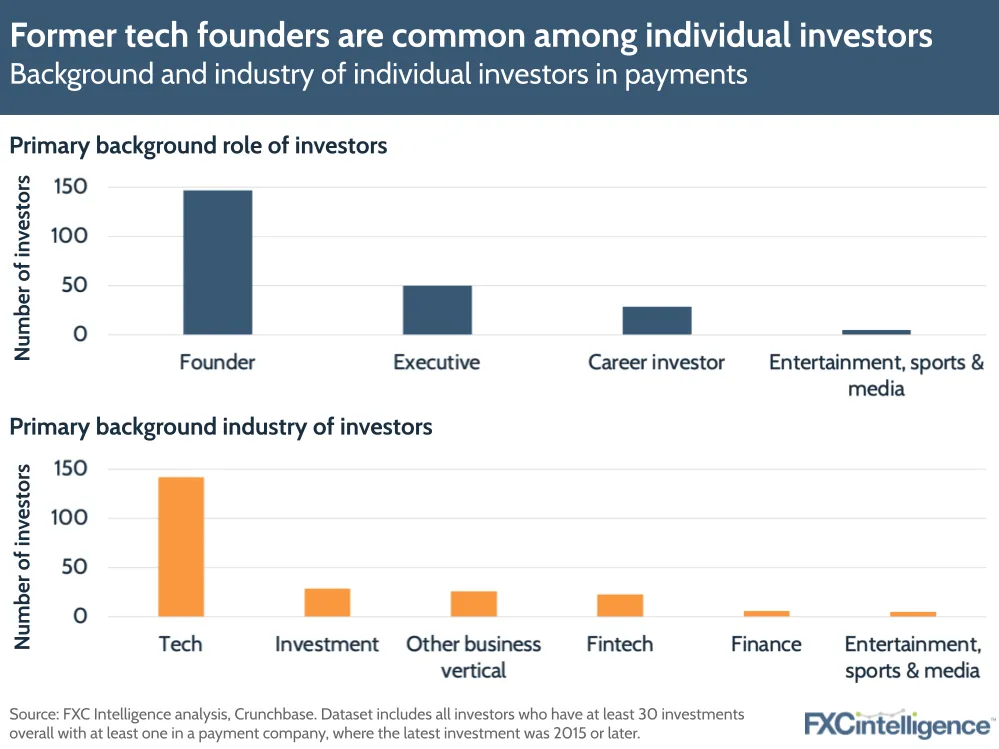 Former tech founders are common among individual investors
Background and industry of individual investors in payments

Primary background role of investors

Number of investors

150
100
50
0

Founder
Executive
Career investor
Entertainment, sports & media

Primary background industry of investors

Number of investors

150
100
50
0

Tech
Investment
Other business vertical
Fintech
Finance
Entertainment, sports & media

Source: FXC Intelligence analysis, Crunchbase. Dataset includes all investors who have at least 30 investments overall with at least one in a payment company, where the latest investment was 2015 or later.

FXCintelligence